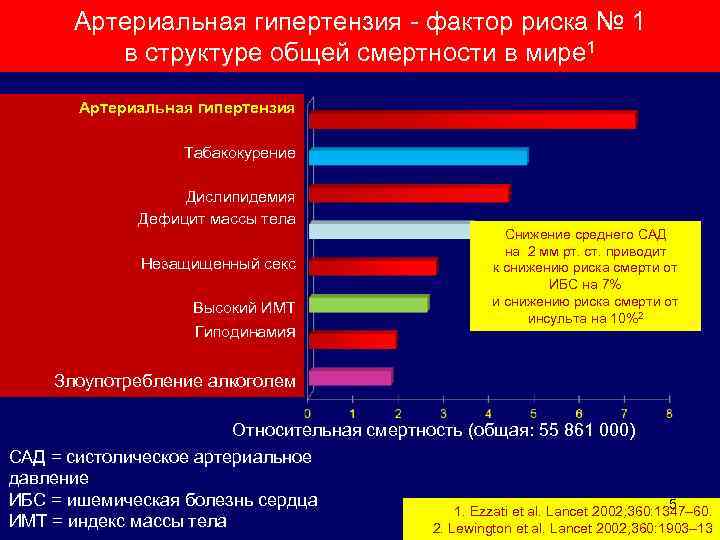 Артериальная гипертензия - фактор риска № 1 в структуре общей смертности в мире$^1$

Артериальная гипертензия

Табакокурение

Дислипидемия

Дефицит массы тела

Незащищенный секс

Высокий ИМТ

Гиподинамия

Злоупотребление алкоголем

Снижение среднего САД на 2 мм рт. ст. приводит к снижению риска смерти от ИБС на 7% и снижению риска смерти от инсульта на 10%$^2$

0 1 2 3 4 5 6 7 8

Относительная смертность (общая: 55 861 000)

САД = систолическое артериальное давление
ИБС = ишемическая болезнь сердца
ИМТ = индекс массы тела

5

1. Ezzati et al. Lancet 2002;360:1347–60.
2. Lewington et al. Lancet 2002;360:1903–13